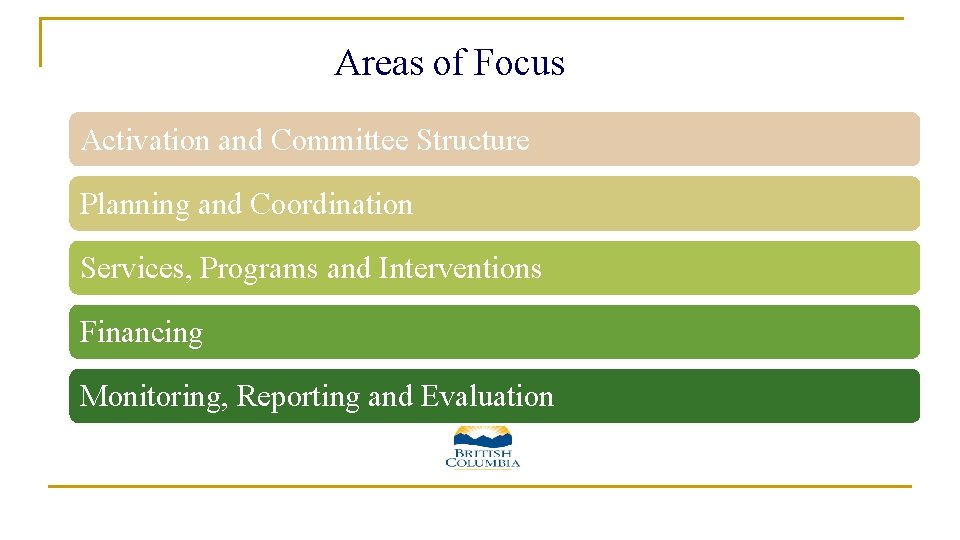 Areas of Focus

Activation and Committee Structure

Planning and Coordination

Services, Programs and Interventions

Financing

Monitoring, Reporting and Evaluation

BRITISH COLUMBIA